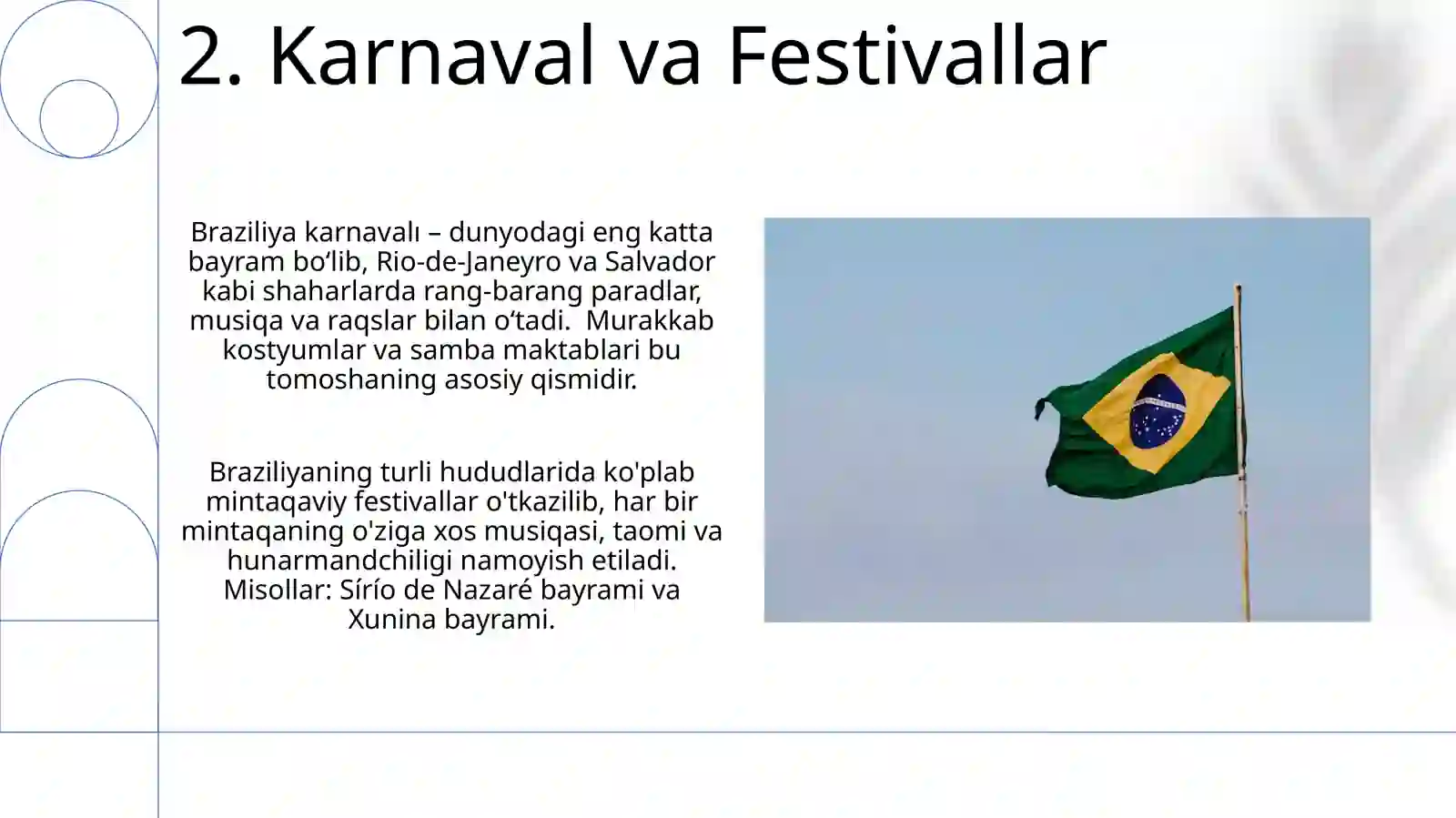 2. Karnaval va Festivallar

Braziliya karnavalı – dunyodagi eng katta bayram bo‘lib, Rio-de-Janeyro va Salvador kabi shaharlarda rang-barang paradlar, musiqa va raqslar bilan o‘tadi.  Murakkab kostyumlar va samba maktablari bu tomoshaning asosiy qismidir.

Braziliyaning turli hududlarida ko'plab mintaqaviy festivallar o'tkazilib, har bir mintaqaning o'ziga xos musiqasi, taomi va hunarmandchiligi namoyish etiladi. Misollar: Sírío de Nazaré bayrami va Xunina bayrami.